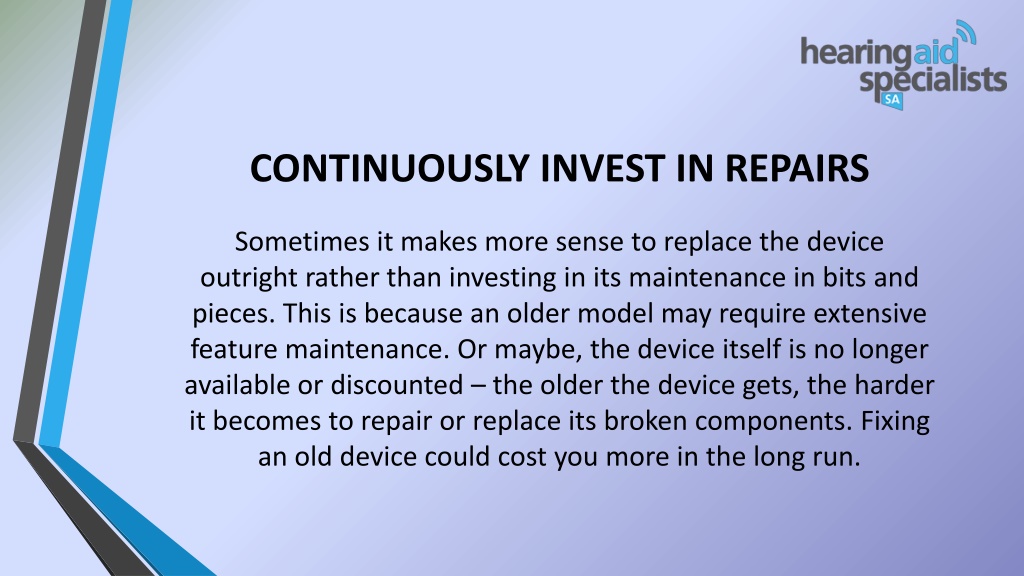 hearingaid specialists SA

CONTINUOUSLY INVEST IN REPAIRS

Sometimes it makes more sense to replace the device outright rather than investing in its maintenance in bits and pieces. This is because an older model may require extensive feature maintenance. Or maybe, the device itself is no longer available or discounted – the older the device gets, the harder it becomes to repair or replace its broken components. Fixing an old device could cost you more in the long run.